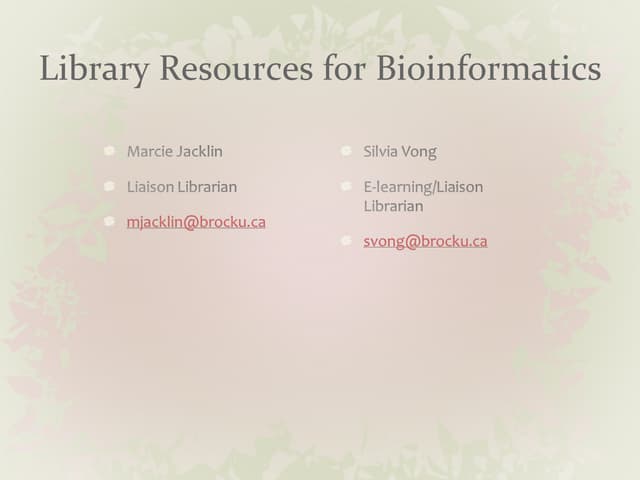 Library Resources for Bioinformatics

Marcie Jacklin

Liaison Librarian

mjacklin@brocku.ca

Silvia Vong

E-learning/Liaison Librarian

svong@brocku.ca